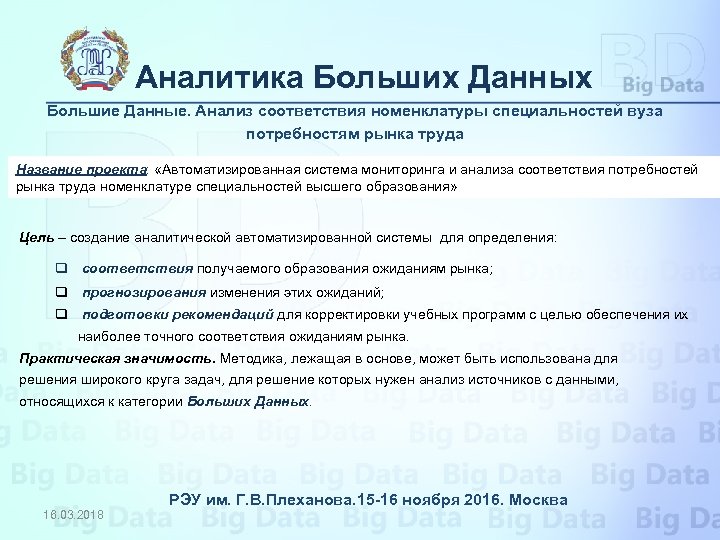 Аналитика Больших Данных

BD
Big Data

Большие Данные. Анализ соответствия номенклатуры специальностей вуза потребностям рынка труда

Название проекта: «Автоматизированная система мониторинга и анализа соответствия потребностей рынка труда номенклатуре специальностей высшего образования»

Цель – создание аналитической автоматизированной системы для определения:

❑ соответствия получаемого образования ожиданиям рынка;
❑ прогнозирования изменения этих ожиданий;
❑ подготовки рекомендаций для корректировки учебных программ с целью обеспечения их наиболее точного соответствия ожиданиям рынка.

Практическая значимость. Методика, лежащая в основе, может быть использована для решения широкого круга задач, для решение которых нужен анализ источников с данными, относящихся к категории Больших Данных.

РЭУ им. Г.В.Плеханова.15-16 ноября 2016. Москва

18.03.2018